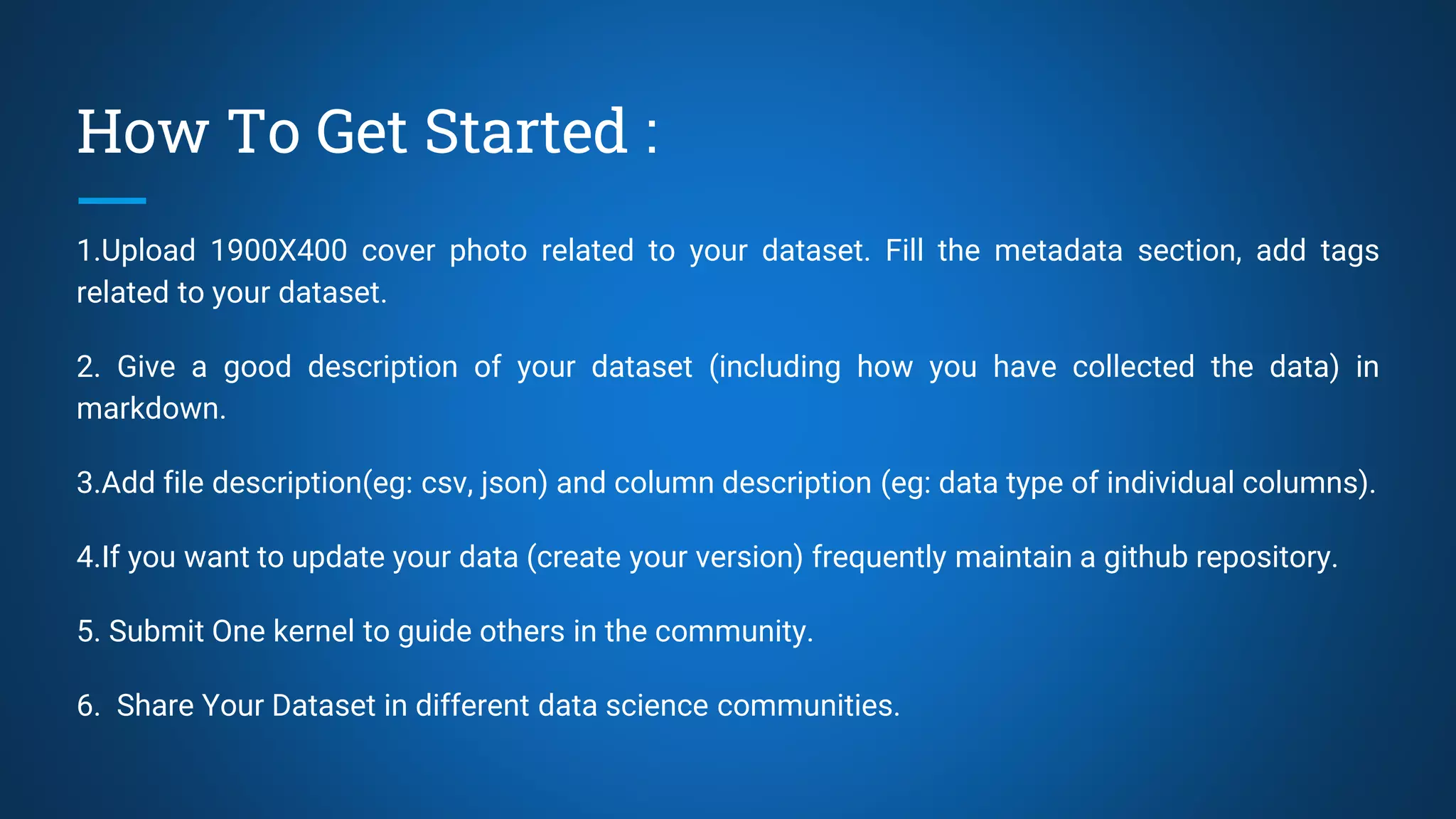 How To Get Started :

1.Upload 1900X400 cover photo related to your dataset. Fill the metadata section, add tags related to your dataset.

2. Give a good description of your dataset (including how you have collected the data) in markdown.

3.Add file description(eg: csv, json) and column description (eg: data type of individual columns).

4.If you want to update your data (create your version) frequently maintain a github repository.

5. Submit One kernel to guide others in the community.

6. Share Your Dataset in different data science communities.